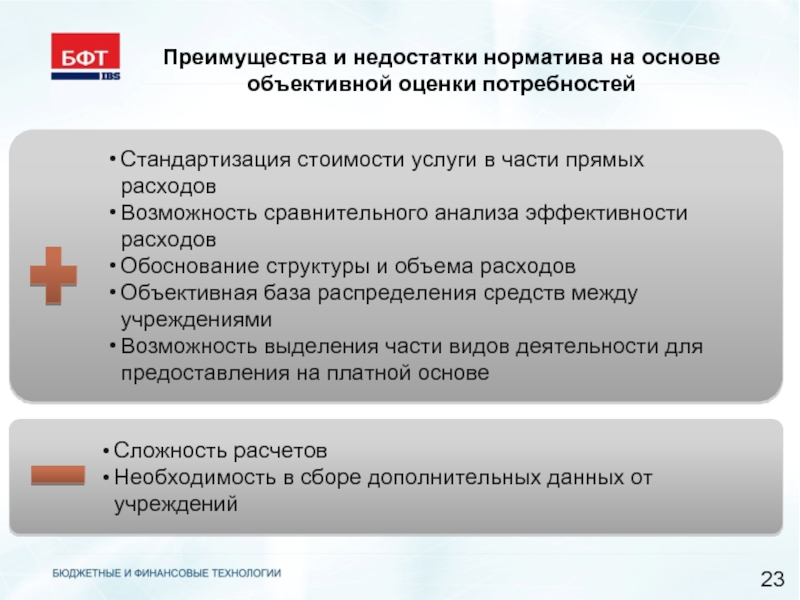 БФТ
IBS

Преимущества и недостатки норматива на основе объективной оценки потребностей

• Стандартизация стоимости услуги в части прямых расходов
• Возможность сравнительного анализа эффективности расходов
• Обоснование структуры и объема расходов
• Объективная база распределения средств между учреждениями
• Возможность выделения части видов деятельности для предоставления на платной основе

• Сложность расчетов
• Необходимость в сборе дополнительных данных от учреждений

БЮДЖЕТНЫЕ И ФИНАНСОВЫЕ ТЕХНОЛОГИИ

23